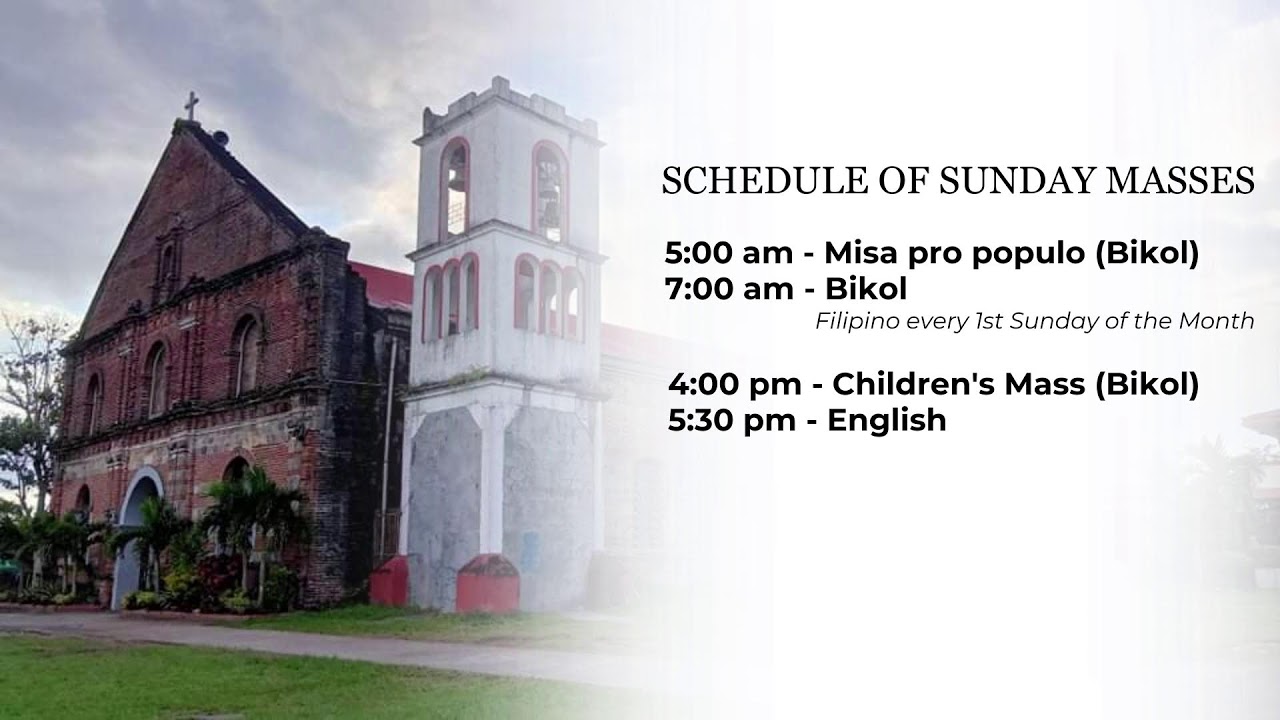 SCHEDULE OF SUNDAY MASSES

5:00 am - Misa pro populo (Bikol)
7:00 am - Bikol
Filipino every 1st Sunday of the Month

4:00 pm - Children's Mass (Bikol)
5:30 pm - English